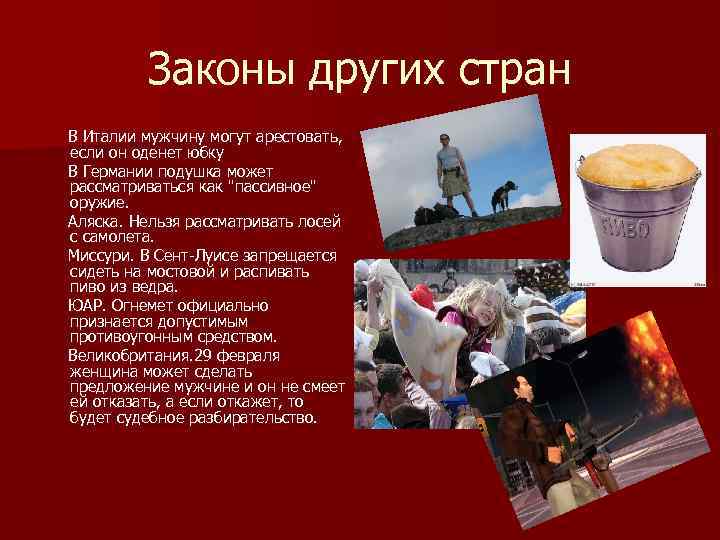 Законы других стран

В Италии мужчину могут арестовать, если он оденет юбку

В Германии подушка может рассматриваться как "пассивное" оружие.

Аляска. Нельзя рассматривать лосей с самолета.

Миссури. В Сент-Луисе запрещается сидеть на мостовой и распивать пиво из ведра.

ЮАР. Огнемет официально признается допустимым противоугонным средством.

Великобритания.29 февраля женщина может сделать предложение мужчине и он не смеет ей отказать, а если откажет, то будет судебное разбирательство.

ПИВО